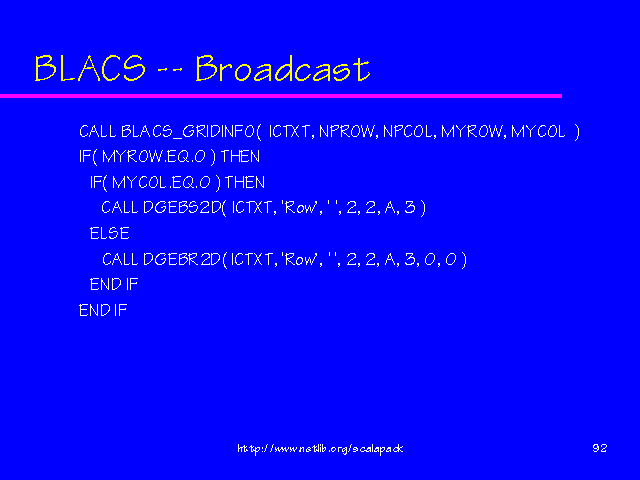 BLACS -- Broadcast

CALL BLACS_GRIDINFO( ICTXT, NPROW, NPCOL, MYROW, MYCOL )
IF( MYROW.EQ.0 ) THEN
IF( MYCOL.EQ.0 ) THEN
CALL DGEBS2D( ICTXT, 'Row', ' ', 2, 2, A, 3 )
ELSE
CALL DGEBR2D( ICTXT, 'Row', ' ', 2, 2, A, 3, 0, 0 )
END IF
END IF

http://www.netlib.org/scalapack

92